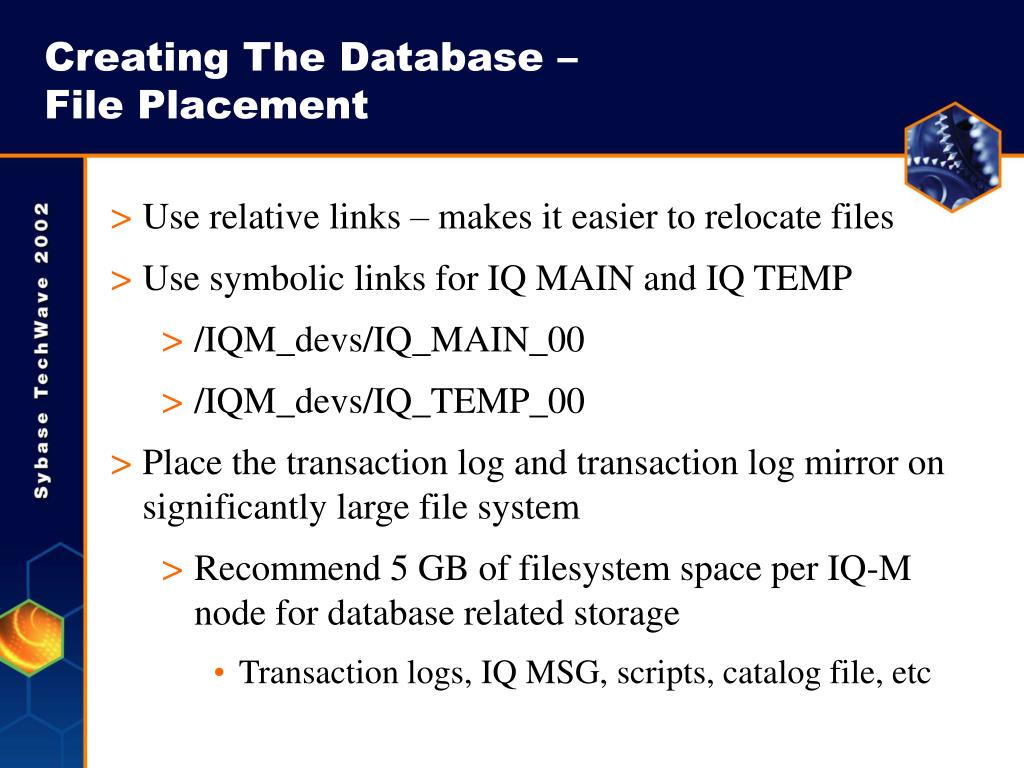 Creating The Database –
File Placement

Sybase TechWave 2002

> Use relative links – makes it easier to relocate files

> Use symbolic links for IQ MAIN and IQ TEMP

> /IQM_devs/IQ_MAIN_00

> /IQM_devs/IQ_TEMP_00

> Place the transaction log and transaction log mirror on significantly large file system

> Recommend 5 GB of filesystem space per IQ-M node for database related storage

• Transaction logs, IQ MSG, scripts, catalog file, etc